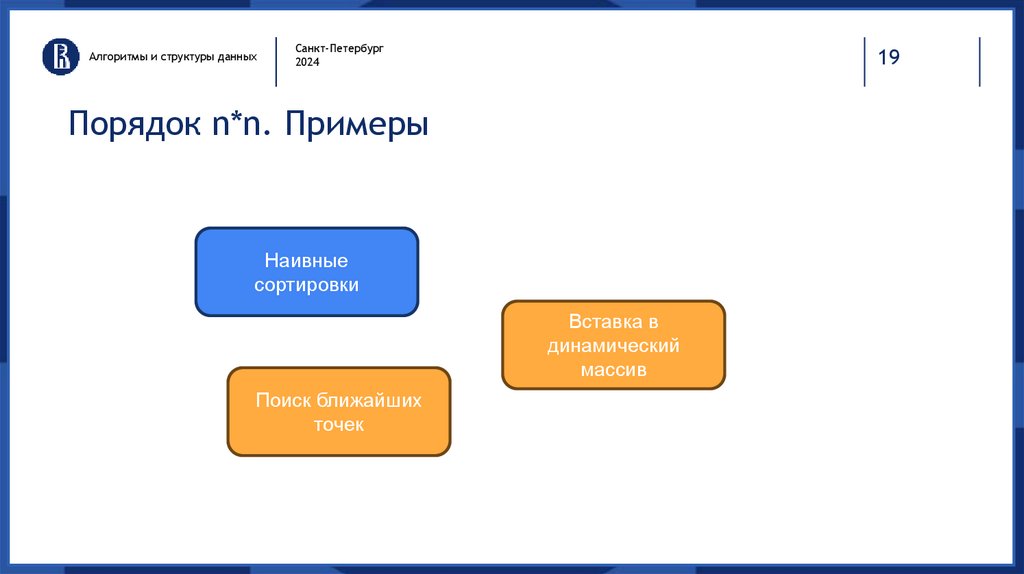 Алгоритмы и структуры данных

Санкт-Петербург
2024

19

Порядок n*n. Примеры

Наивные сортировки

Вставка в динамический массив

Поиск ближайших точек